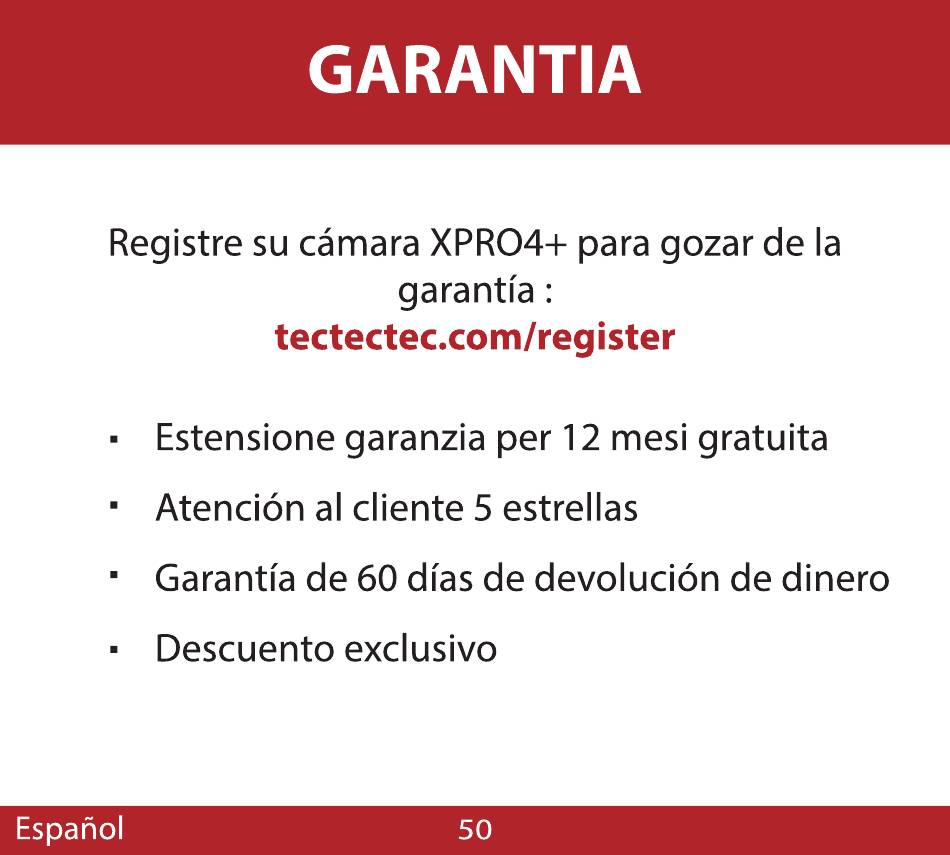 GARANTIA

Registre su cámara XPRO4+ para gozar de la garantía :
tectectec.com/register

▪ Estensione garanzia per 12 mesi gratuita
▪ Atención al cliente 5 estrellas
▪ Garantía de 60 días de devolución de dinero
▪ Descuento exclusivo

Español 50